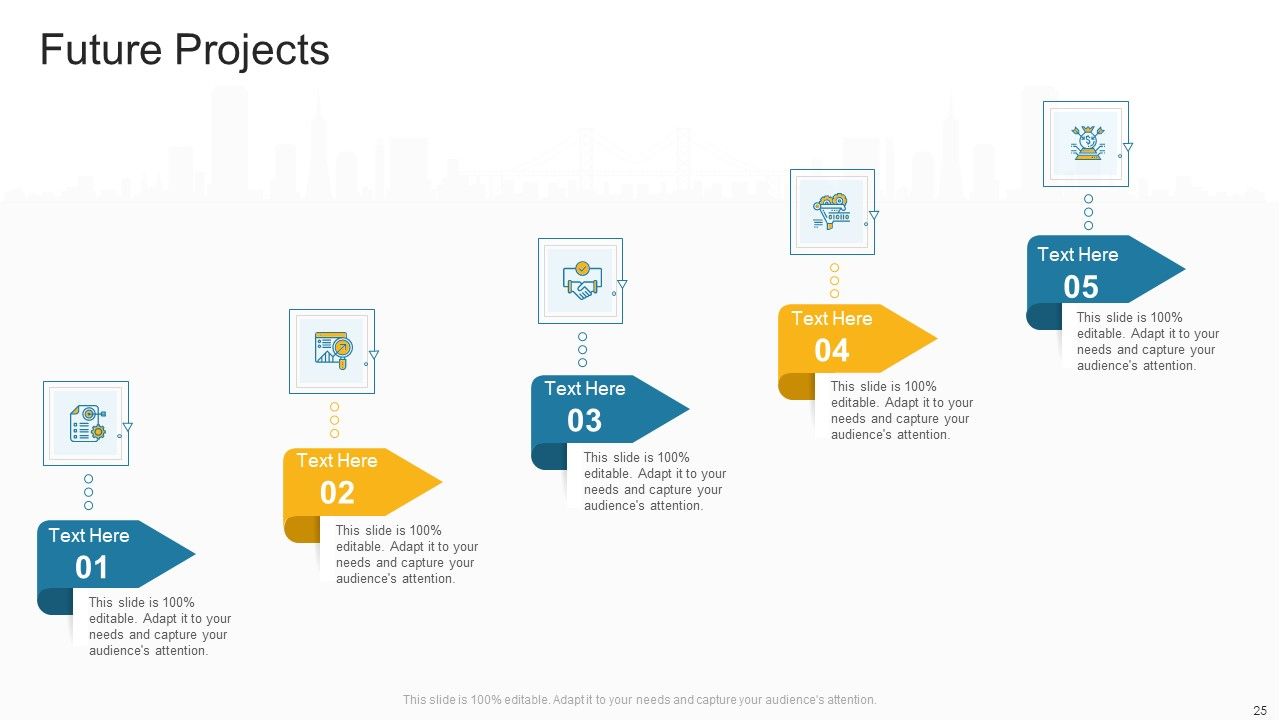 Future Projects

Text Here
01
This slide is 100% editable. Adapt it to your needs and capture your audience's attention.

Text Here
02
This slide is 100% editable. Adapt it to your needs and capture your audience's attention.

Text Here
03
This slide is 100% editable. Adapt it to your needs and capture your audience's attention.

Text Here
04
This slide is 100% editable. Adapt it to your needs and capture your audience's attention.

Text Here
05
This slide is 100% editable. Adapt it to your needs and capture your audience's attention.

This slide is 100% editable. Adapt it to your needs and capture your audience's attention.

25